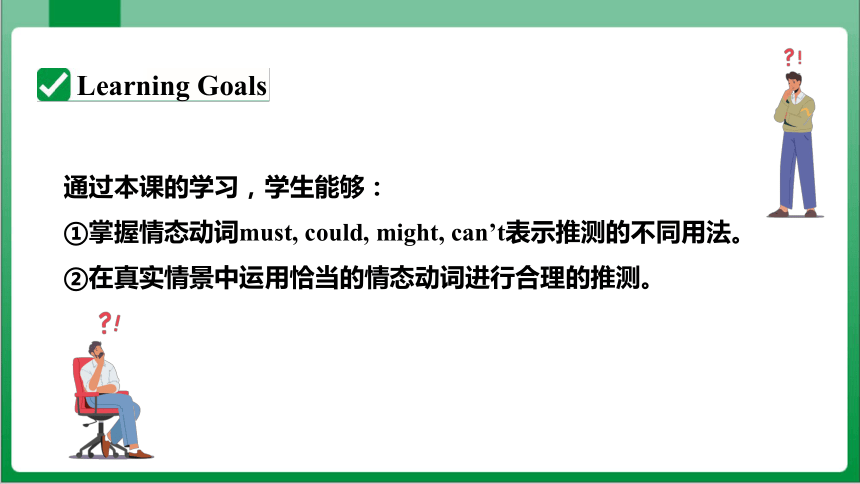 Learning Goals

?!

通过本课的学习，学生能够：
①掌握情态动词must, could, might, can’t表示推测的不同用法。
②在真实情景中运用恰当的情态动词进行合理的推测。

?!